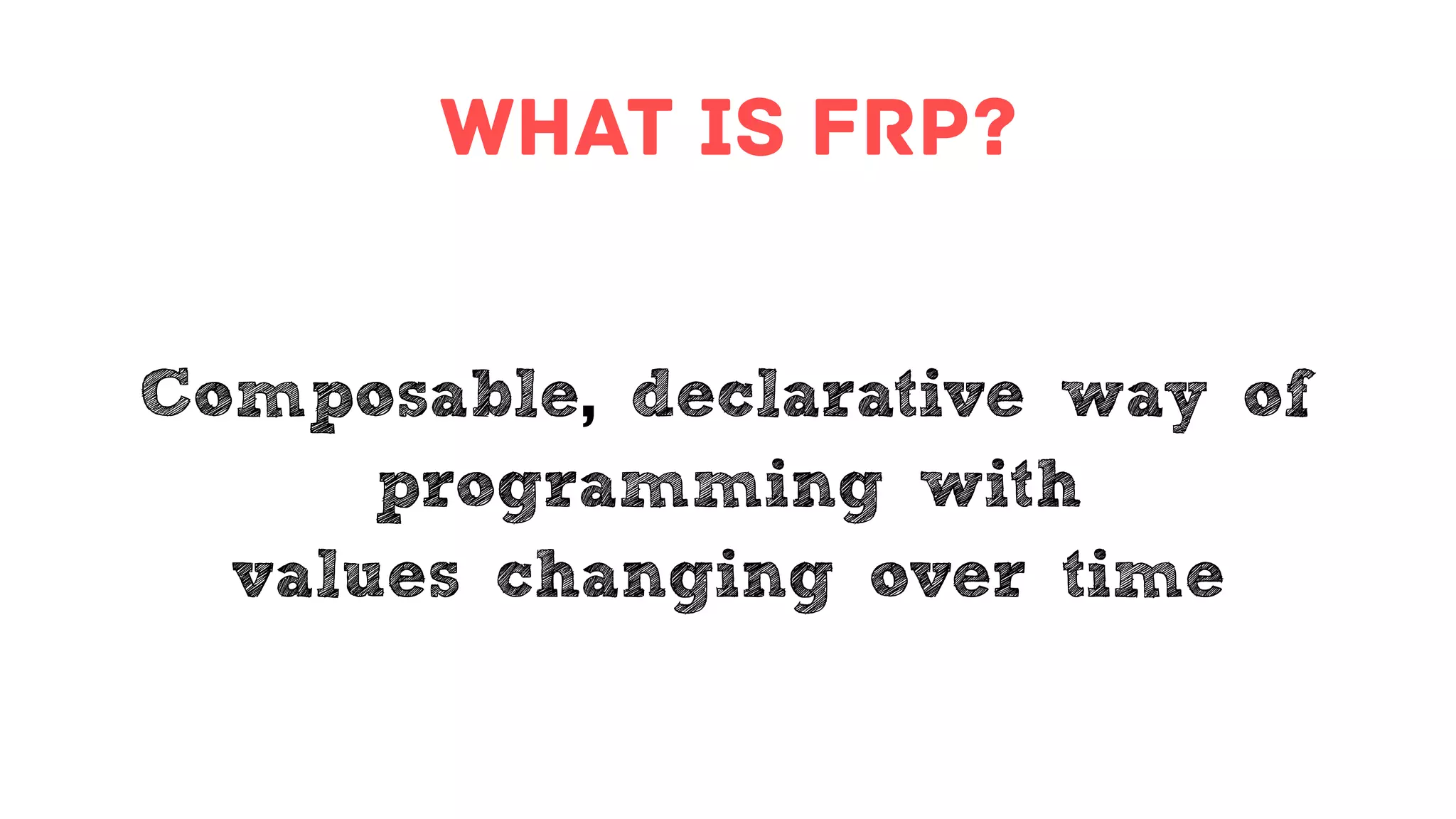 WHAT IS FRP?

Composable, declarative way of programming with values changing over time